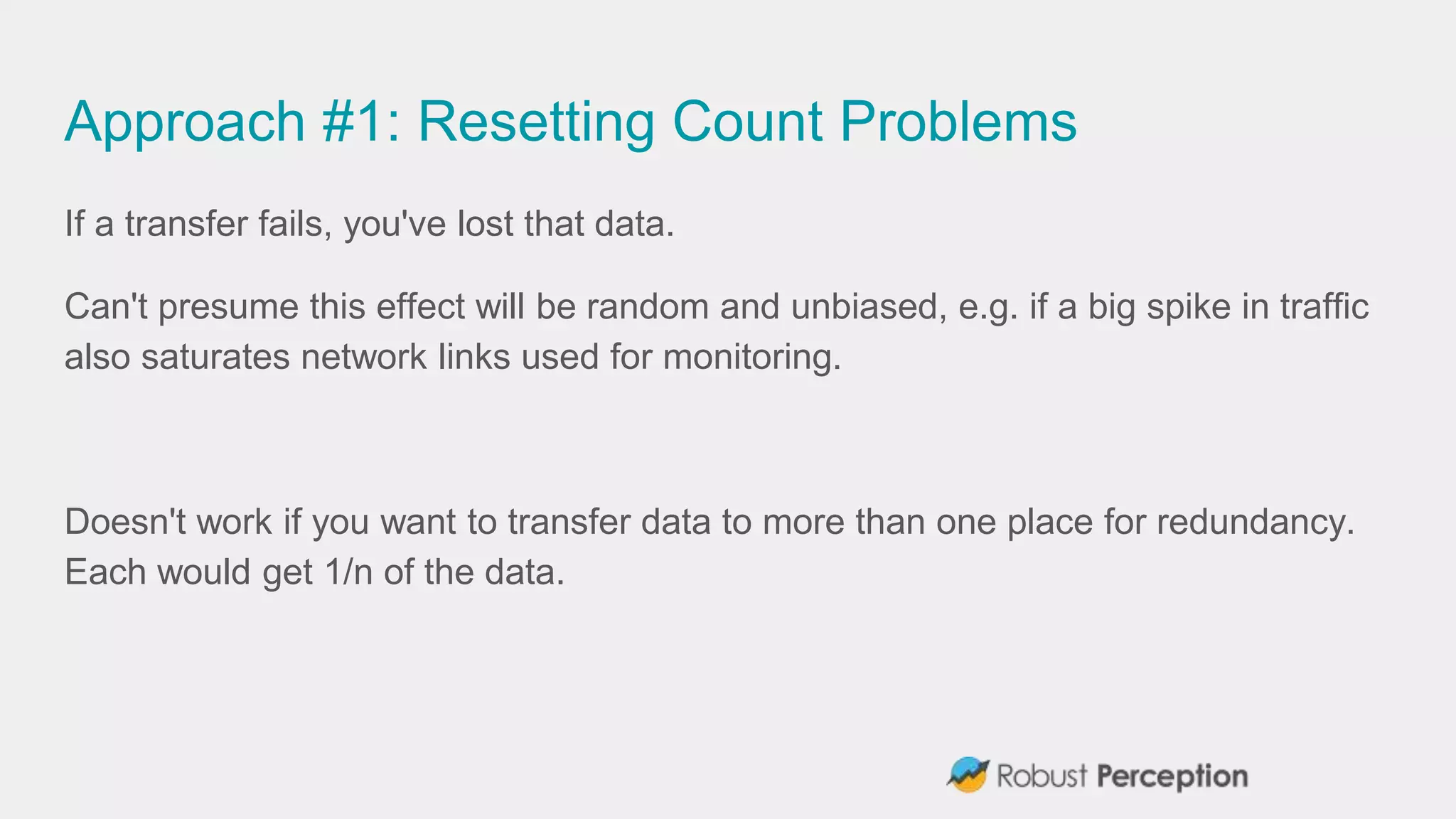 Approach #1: Resetting Count Problems

If a transfer fails, you've lost that data.

Can't presume this effect will be random and unbiased, e.g. if a big spike in traffic also saturates network links used for monitoring.

Doesn't work if you want to transfer data to more than one place for redundancy. Each would get 1/n of the data.

Robust Perception